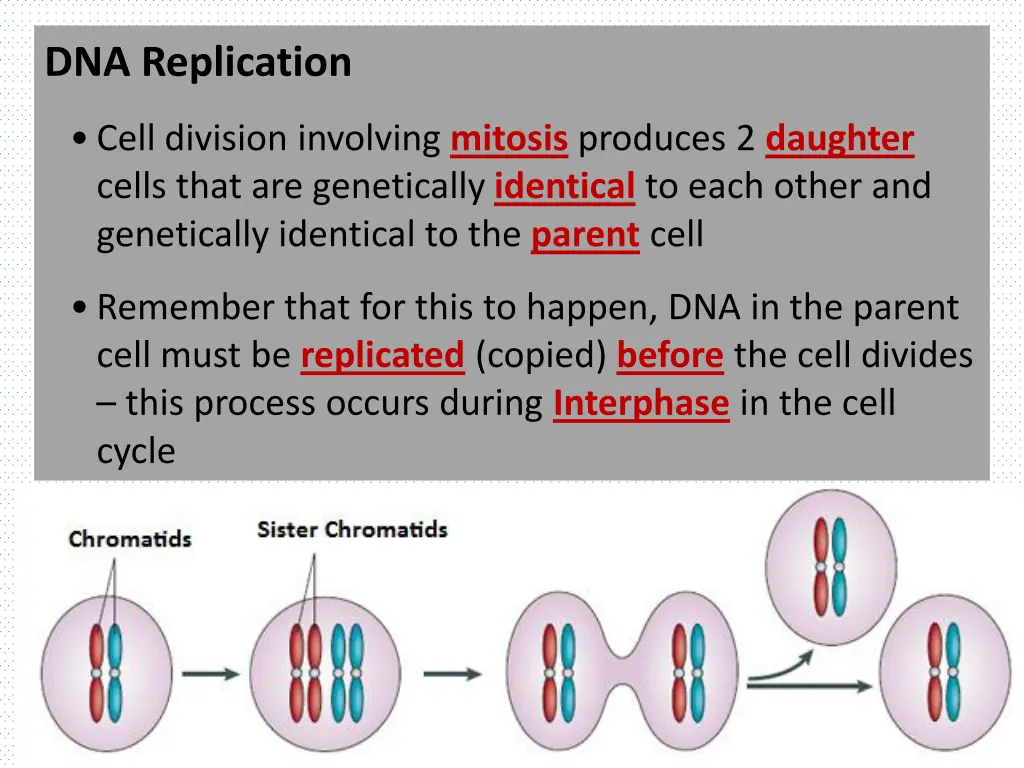 DNA Replication

• Cell division involving mitosis produces 2 daughter cells that are genetically identical to each other and genetically identical to the parent cell

• Remember that for this to happen, DNA in the parent cell must be replicated (copied) before the cell divides – this process occurs during Interphase in the cell cycle

Chromatids

Sister Chromatids